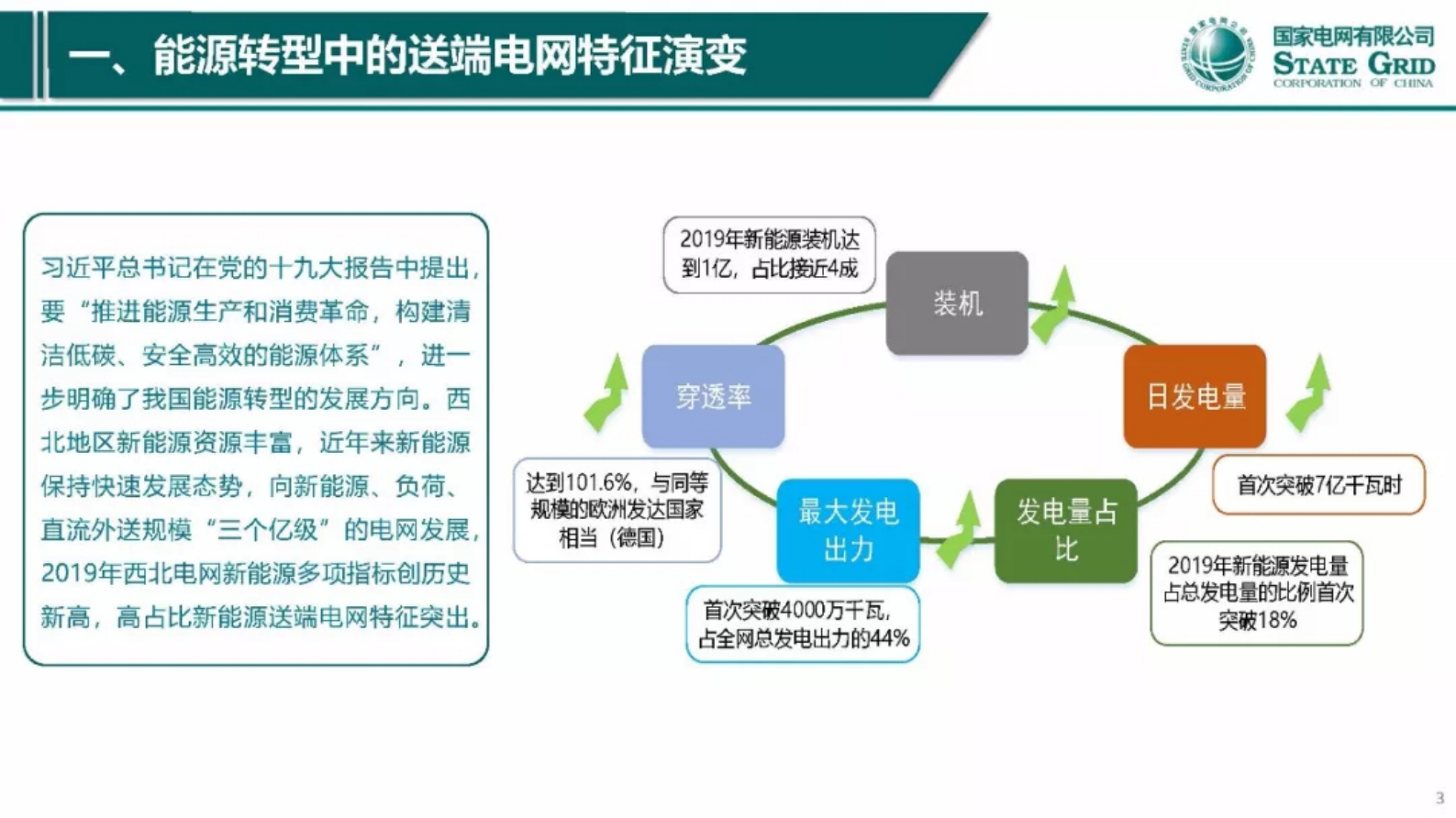 一、能源转型中的送端电网特征演变

国家电网有限公司
STATE GRID
CORPORATION OF CHINA

习近平总书记在党的十九大报告中提出，要“推进能源生产和消费革命，构建清洁低碳、安全高效的能源体系”，进一步明确了我国能源转型的发展方向。西北地区新能源资源丰富，近年来新能源保持快速发展态势，向新能源、负荷、直流外送规模“三个亿级”的电网发展，2019年西北电网新能源多项指标创历史新高，高占比新能源送端电网特征突出。

2019年新能源装机达到1亿，占比接近4成

装机

日发电量

首次突破7亿千瓦时

发电量占比

2019年新能源发电量占总发电量的比例首次突破18%

最大发电出力

首次突破4000万千瓦，占全网总发电出力的44%

穿透率

达到101.6%，与同等规模的欧洲发达国家相当（德国）

3